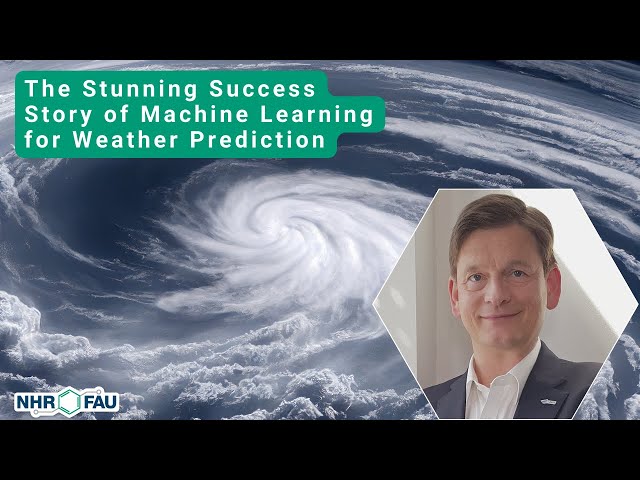 The Stunning Success Story of Machine Learning for Weather Prediction

NHR FAU